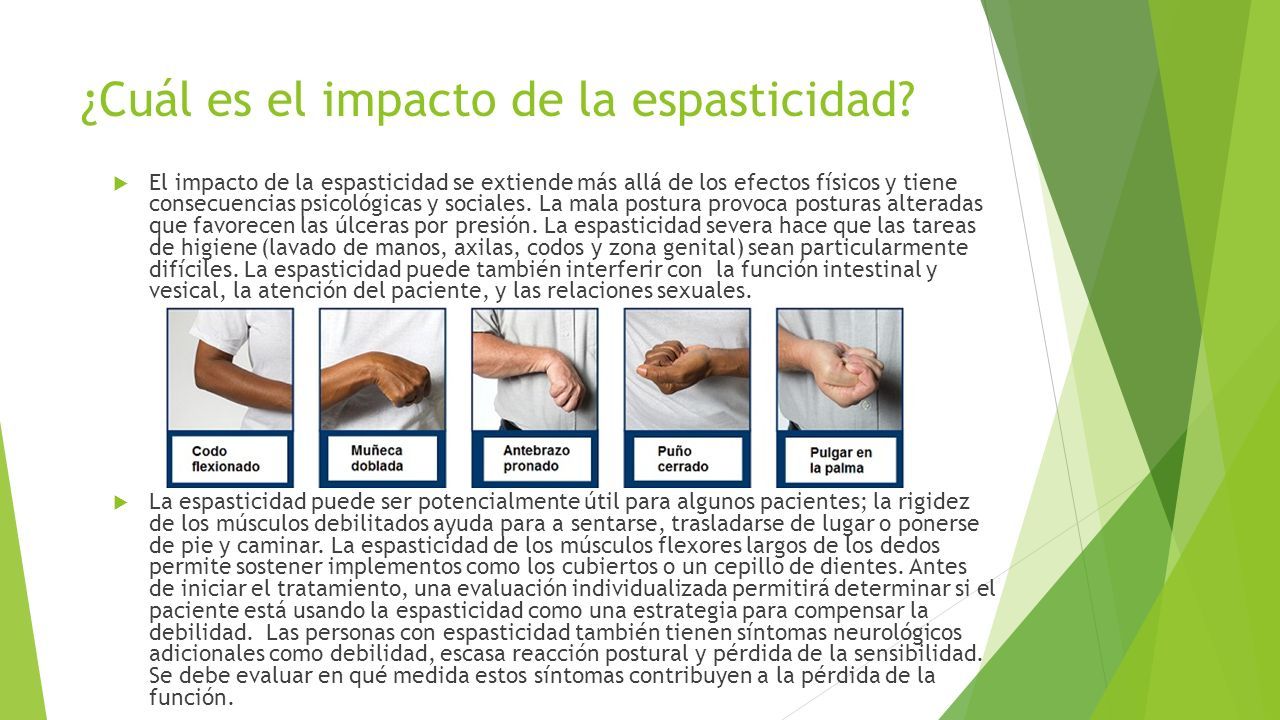 ¿Cuál es el impacto de la espasticidad?

El impacto de la espasticidad se extiende más allá de los efectos físicos y tiene consecuencias psicológicas y sociales. La mala postura provoca posturas alteradas que favorecen las úlceras por presión. La espasticidad severa hace que las tareas de higiene (lavado de manos, axilas, codos y zona genital) sean particularmente difíciles. La espasticidad puede también interferir con la función intestinal y vesical, la atención del paciente, y las relaciones sexuales.

Codo flexionado

Muñeca doblada

Antebrazo pronado

Puño cerrado

Pulgar en la palma

La espasticidad puede ser potencialmente útil para algunos pacientes; la rigidez de los músculos debilitados ayuda para a sentarse, trasladarse de lugar o ponerse de pie y caminar. La espasticidad de los músculos flexores largos de los dedos permite sostener implementos como los cubiertos o un cepillo de dientes. Antes de iniciar el tratamiento, una evaluación individualizada permitirá determinar si el paciente está usando la espasticidad como una estrategia para compensar la debilidad. Las personas con espasticidad también tienen síntomas neurológicos adicionales como debilidad, escasa reacción postural y pérdida de la sensibilidad. Se debe evaluar en qué medida estos síntomas contribuyen a la pérdida de la función.